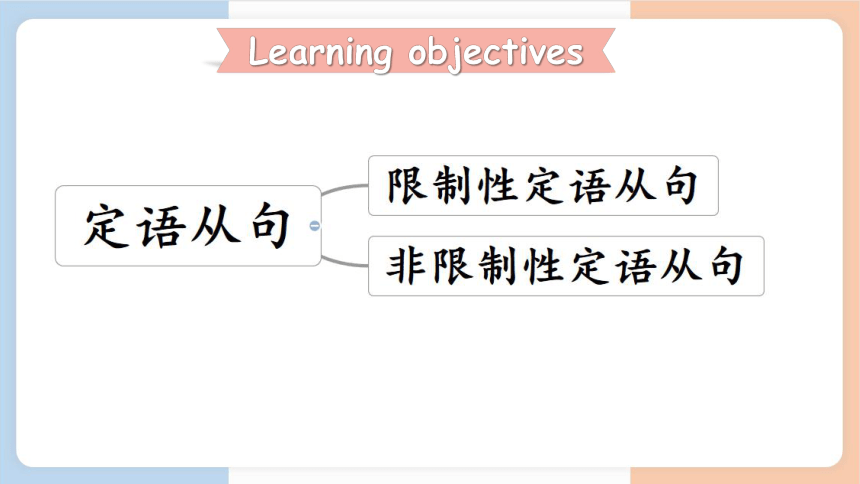 Learning objectives

定语从句

限制性定语从句

非限制性定语从句